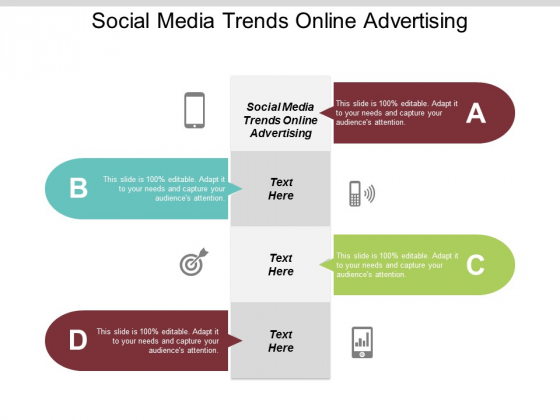 Social Media Trends Online Advertising

Social Media Trends Online Advertising

This slide is 100% editable. Adapt it to your needs and capture your audience's attention.

A

B

This slide is 100% editable. Adapt it to your needs and capture your audience's attention.

Text Here

Text Here

This slide is 100% editable. Adapt it to your needs and capture your audience's attention.

C

D

This slide is 100% editable. Adapt it to your needs and capture your audience's attention.

Text Here